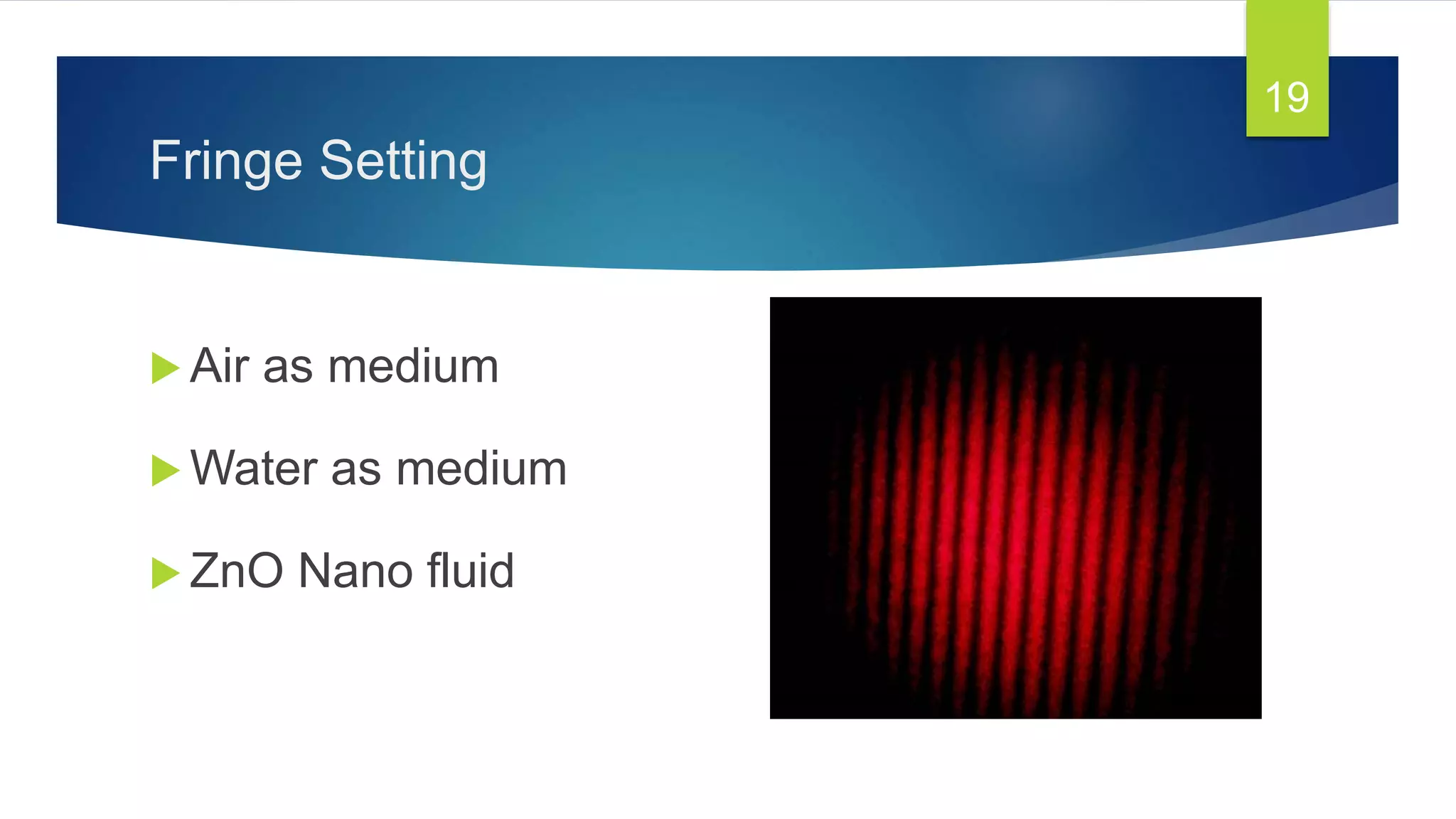 19

Fringe Setting

Air as medium

Water as medium

ZnO Nano fluid